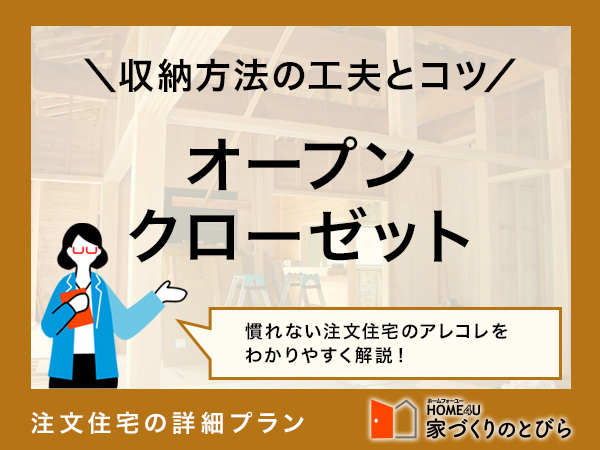 ＼収納方法の工夫とコツ／

オープン
クローゼット

慣れない注文住宅のアレコレを
わかりやすく解説！

注文住宅の詳細プラン

ホームフォーユー
HOME4U
家づくりのとびら